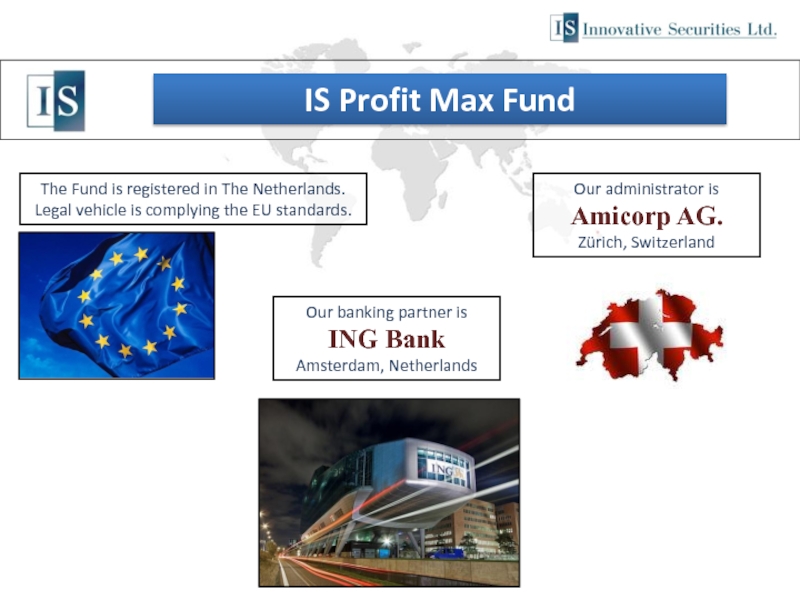 IS Innovative Securities Ltd.

IS

IS Profit Max Fund

The Fund is registered in The Netherlands. Legal vehicle is complying the EU standards.

Our administrator is
Amicorp AG.
Zürich, Switzerland

Our banking partner is
ING Bank
Amsterdam, Netherlands

ING